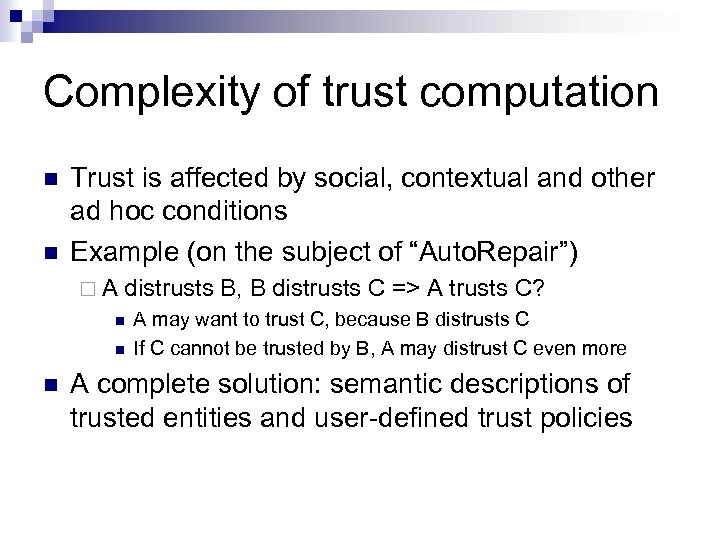 Complexity of trust computation

Trust is affected by social, contextual and other ad hoc conditions

Example (on the subject of “AutoRepair”)

A distrusts B, B distrusts C => A trusts C?

A may want to trust C, because B distrusts C

If C cannot be trusted by B, A may distrust C even more

A complete solution: semantic descriptions of trusted entities and user-defined trust policies